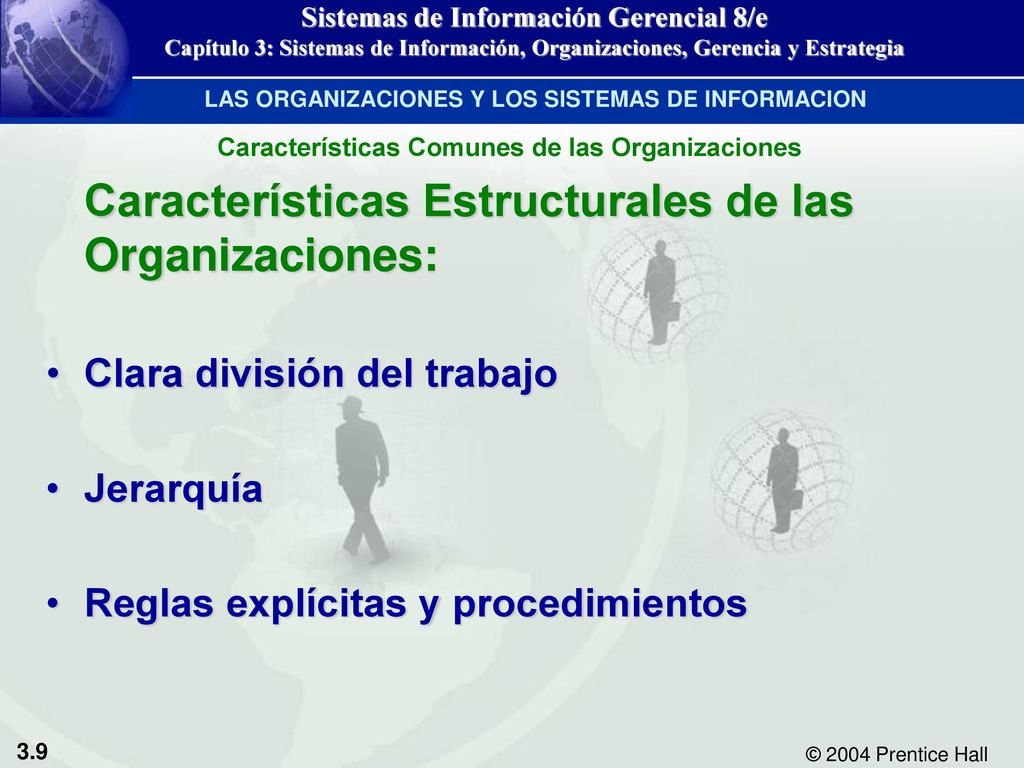 Sistemas de Información Gerencial 8/e
Capítulo 3: Sistemas de Información, Organizaciones, Gerencia y Estrategia

LAS ORGANIZACIONES Y LOS SISTEMAS DE INFORMACION

Características Comunes de las Organizaciones

Características Estructurales de las Organizaciones:

• Clara división del trabajo

• Jerarquía

• Reglas explícitas y procedimientos

3.9

© 2004 Prentice Hall